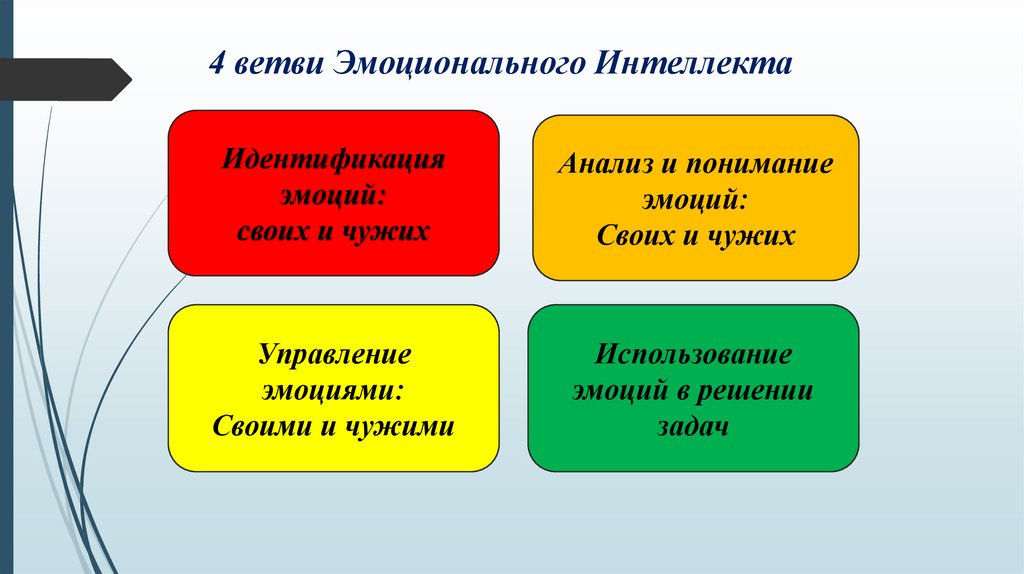 4 ветви Эмоционального Интеллекта

Идентификация эмоций: своих и чужих

Анализ и понимание эмоций: Своих и чужих

Управление эмоциями: Своими и чужими

Использование эмоций в решении задач